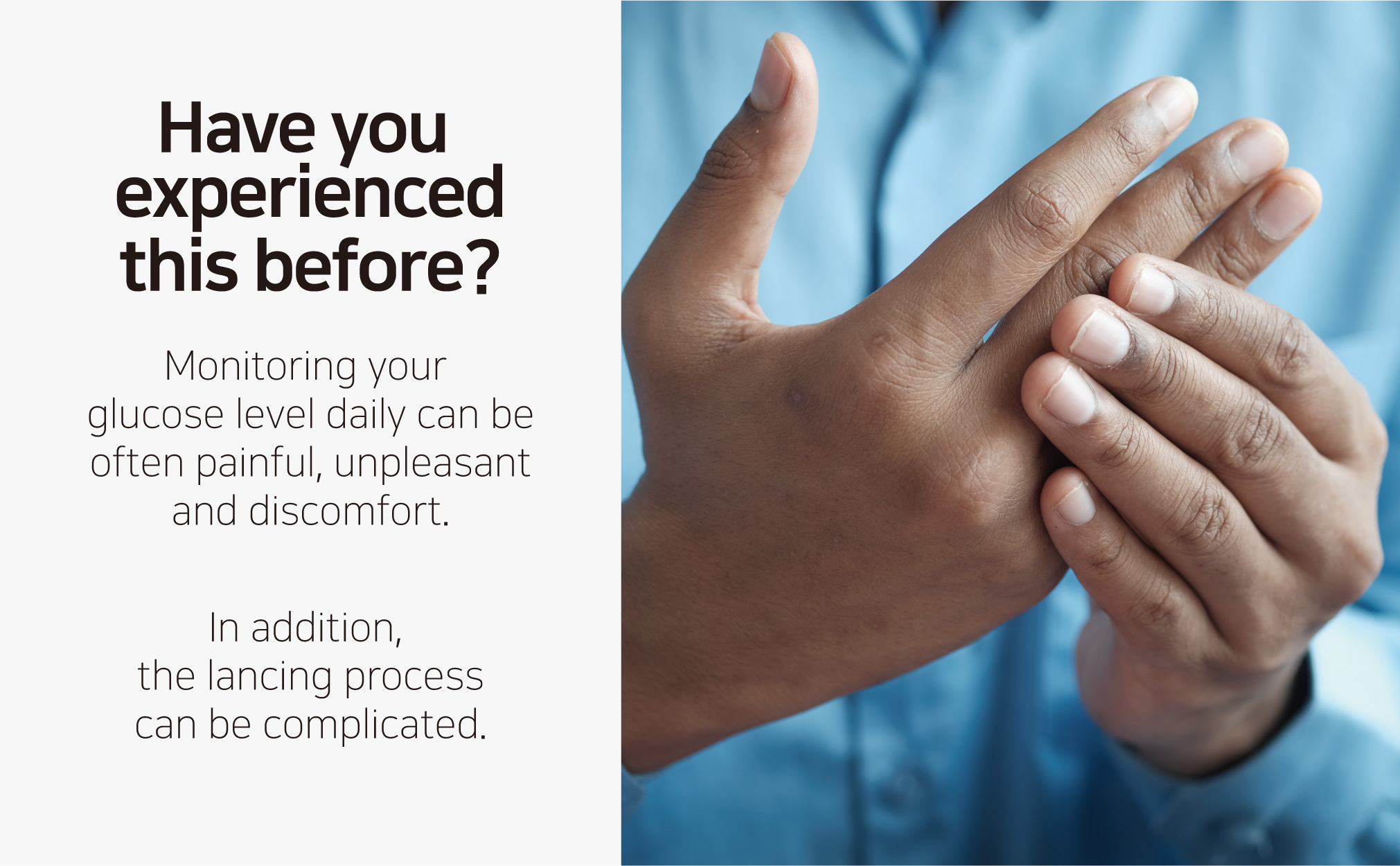 Have you experienced this before?

Monitoring your glucose level daily can be often painful, unpleasant and discomfort.

In addition, the lancing process can be complicated.